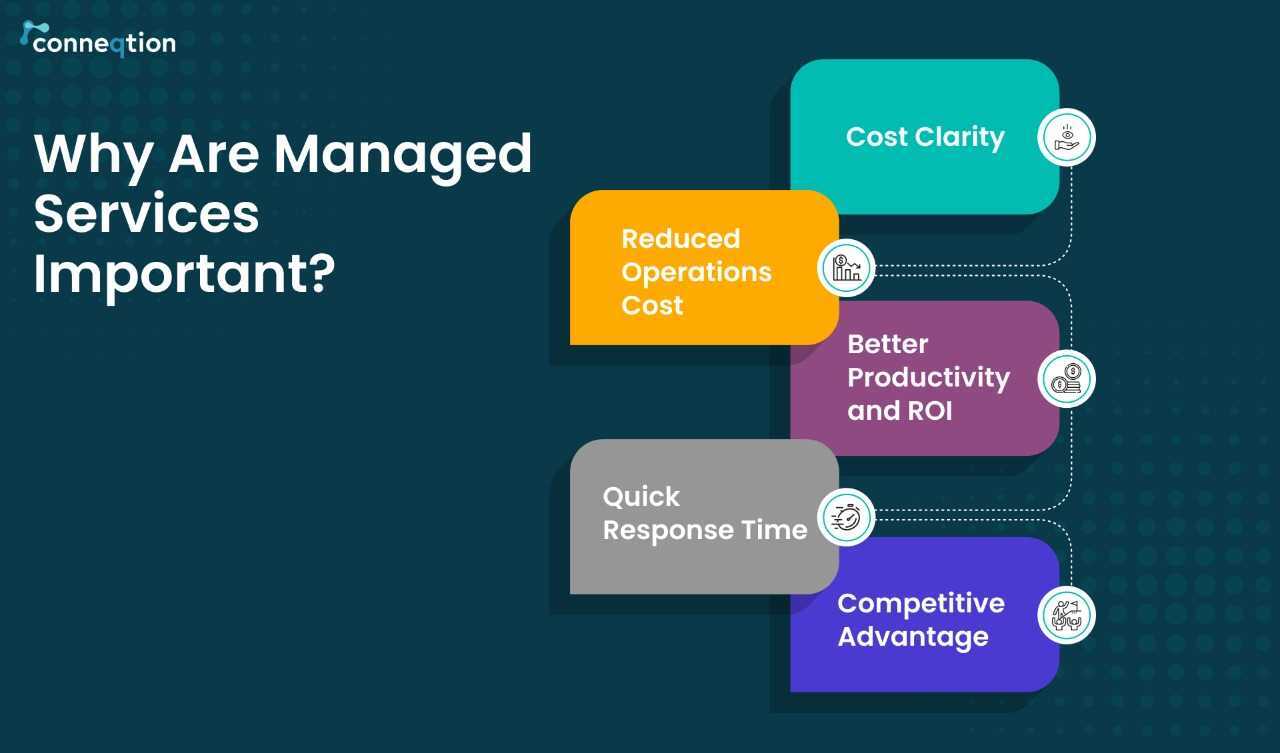 conneqtion

Why Are Managed Services Important?

Cost Clarity

Reduced Operations Cost

Better Productivity and ROI

Quick Response Time

Competitive Advantage